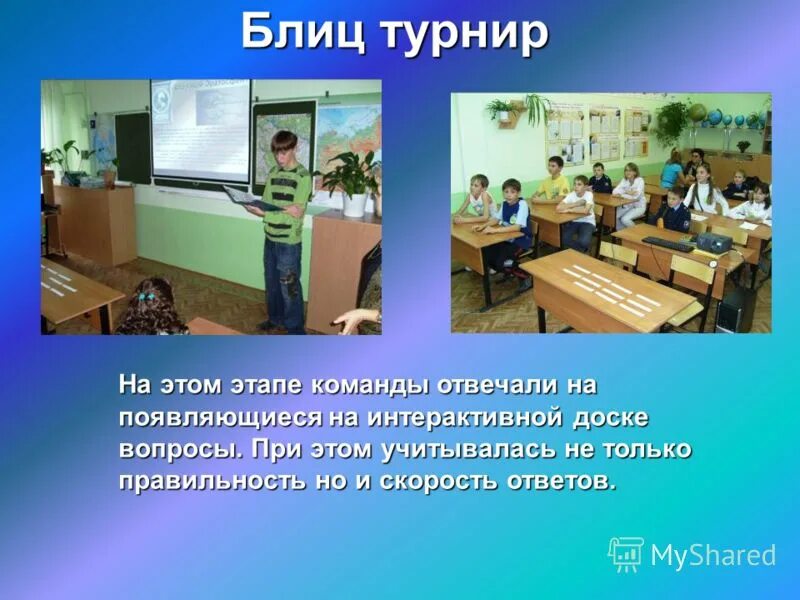 Блиц турнир

На этом этапе команды отвечали на появляющиеся на интерактивной доске вопросы. При этом учитывалась не только правильность но и скорость ответов.

MyShared